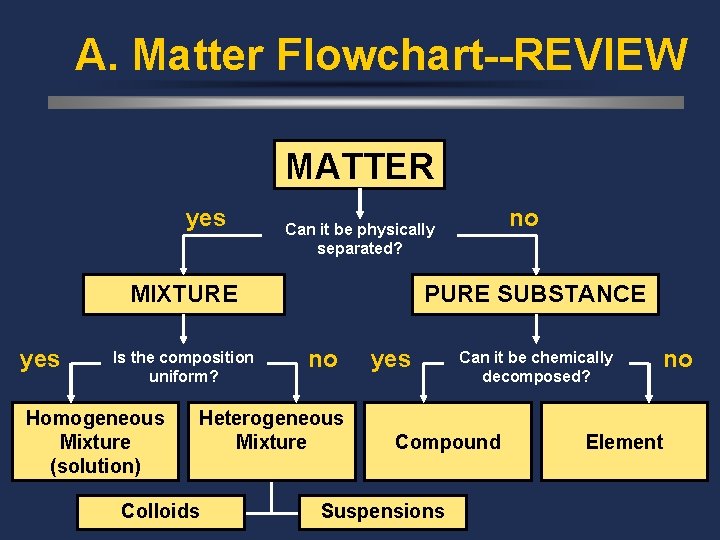 A. Matter Flowchart--REVIEW

MATTER

yes

Can it be physically separated?

no

MIXTURE

PURE SUBSTANCE

yes

Is the composition uniform?

no

yes

Can it be chemically decomposed?

no

Homogeneous Mixture (solution)

Heterogeneous Mixture

Compound

Element

Colloids

Suspensions